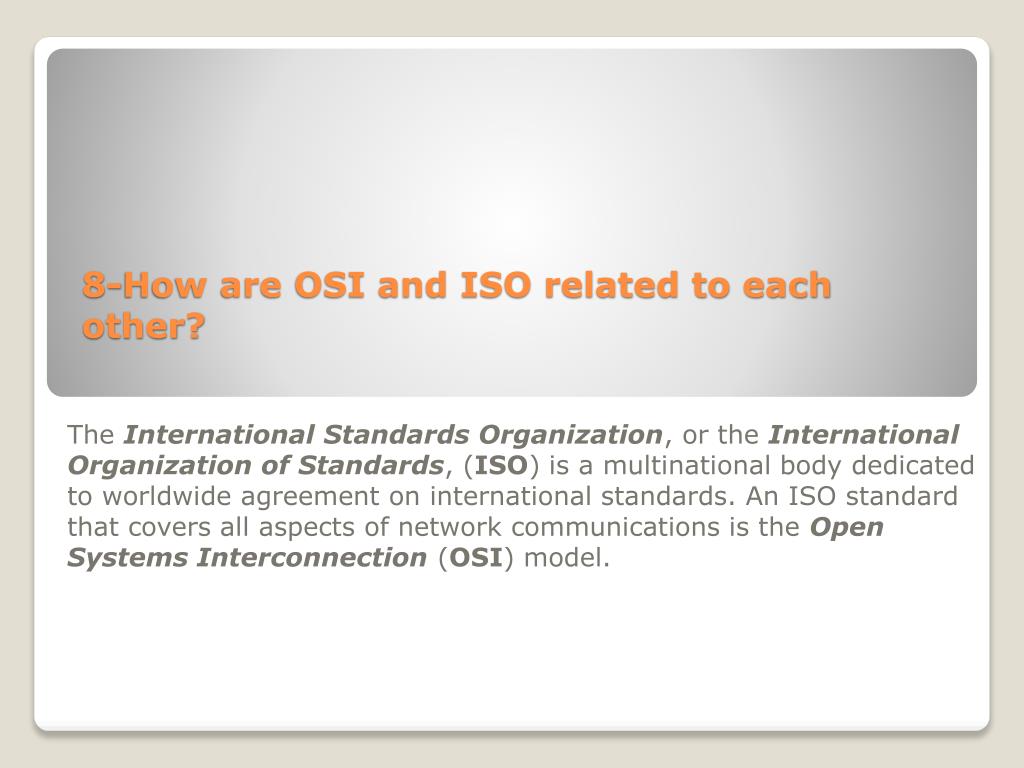 8-How are OSI and ISO related to each other?

The International Standards Organization, or the International Organization of Standards, (ISO) is a multinational body dedicated to worldwide agreement on international standards. An ISO standard that covers all aspects of network communications is the Open Systems Interconnection (OSI) model.